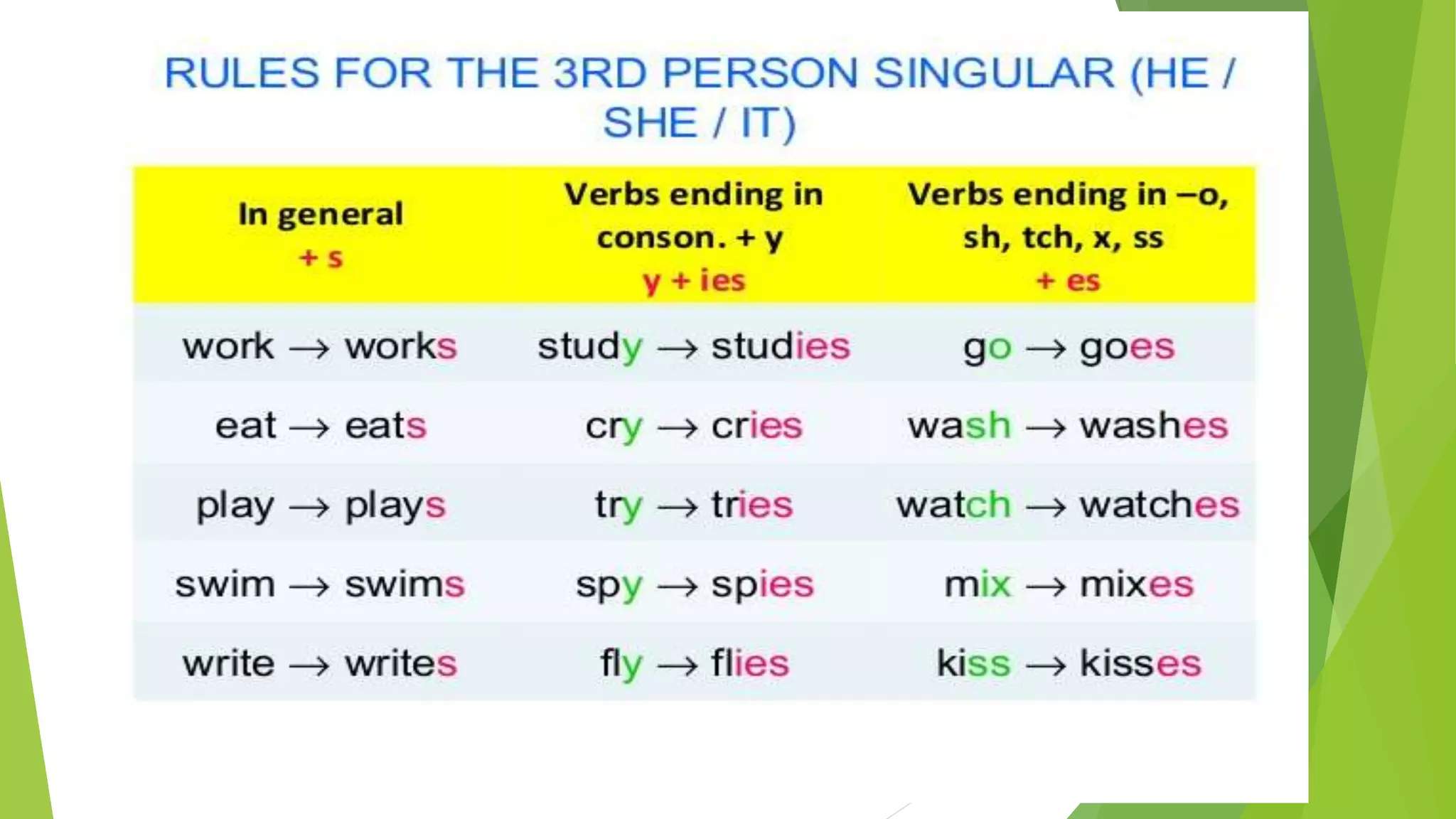 RULES FOR THE 3RD PERSON SINGULAR (HE / SHE / IT)

| In general + s | Verbs ending in conson. + y y + ies | Verbs ending in –o, sh, tch, x, ss + es |
|---|---|---|
| work → works | study → studies | go → goes |
| eat → eats | cry → cries | wash → washes |
| play → plays | try → tries | watch → watches |
| swim → swims | spy → spies | mix → mixes |
| write → writes | fly → flies | kiss → kisses |